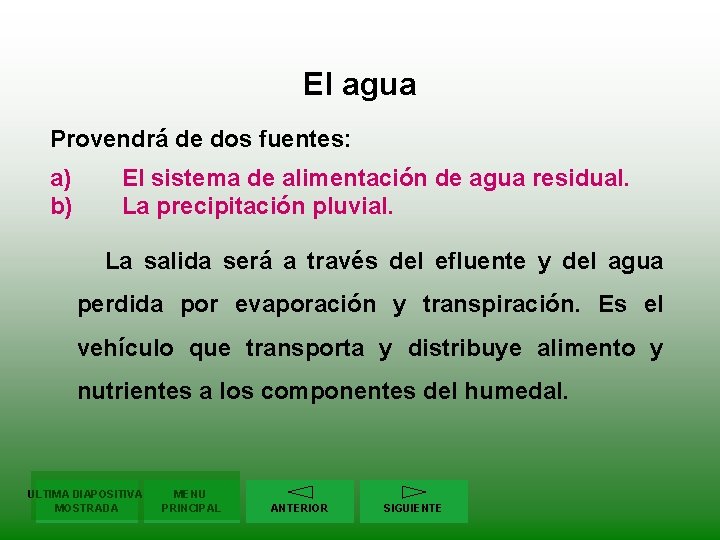 El agua

Provendrá de dos fuentes:

a) El sistema de alimentación de agua residual.
b) La precipitación pluvial.

La salida será a través del efluente y del agua perdida por evaporación y transpiración. Es el vehículo que transporta y distribuye alimento y nutrientes a los componentes del humedal.

ULTIMA DIAPOSITIVA MOSTRADA

MENU PRINCIPAL

ANTERIOR

SIGUIENTE